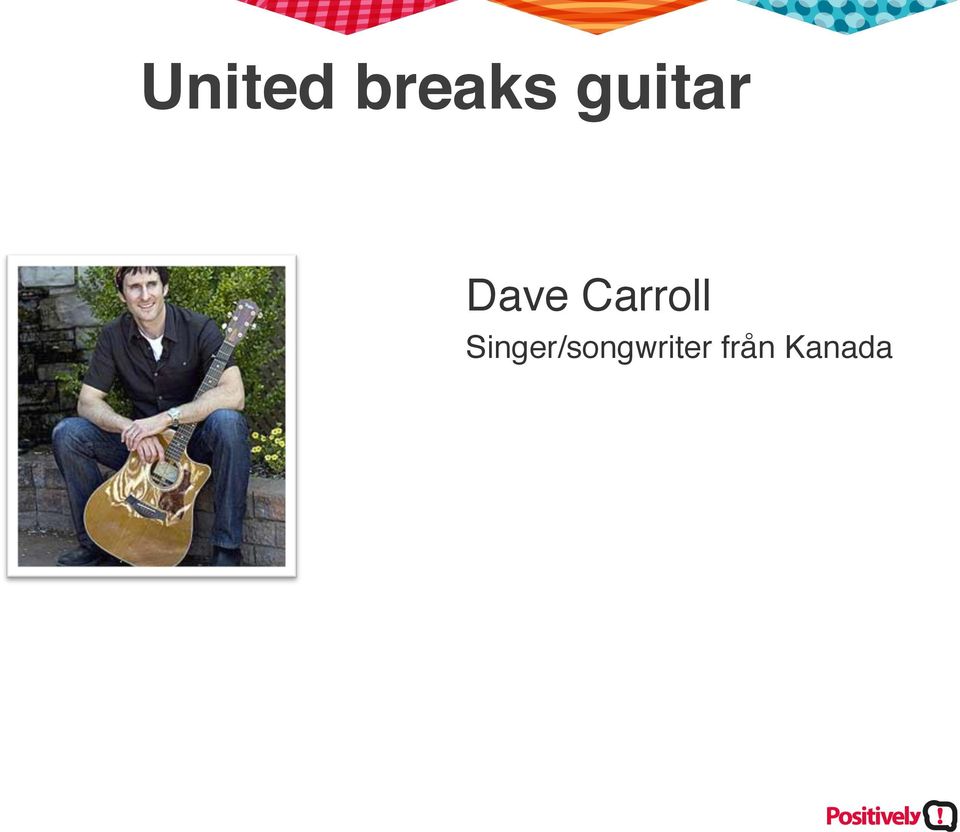 United breaks guitar

Dave Carroll

Singer/songwriter från Kanada

Positively !